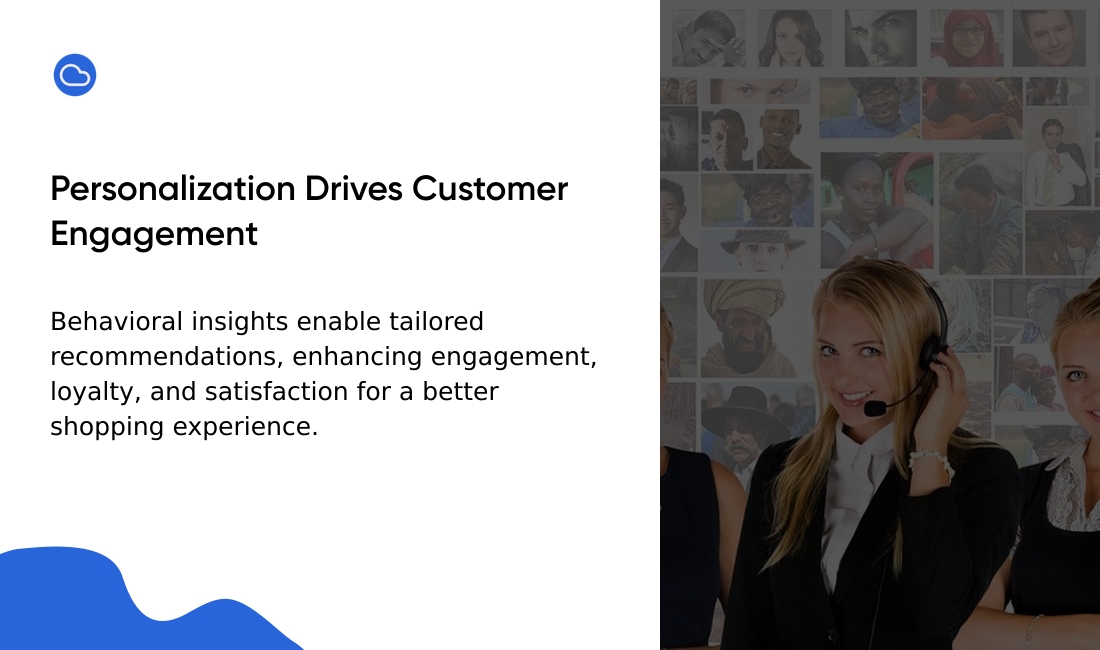 Personalization Drives Customer Engagement

Behavioral insights enable tailored recommendations, enhancing engagement, loyalty, and satisfaction for a better shopping experience.